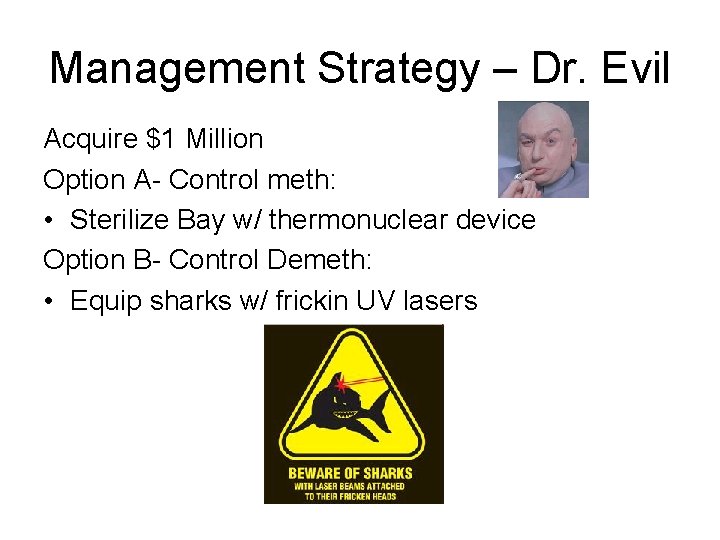 Management Strategy – Dr. Evil

Acquire \$1 Million

Option A- Control meth:

• Sterilize Bay w/ thermonuclear device

Option B- Control Demeth:

• Equip sharks w/ frickin UV lasers

BEWARE OF SHARKS
WITH LASER BEAMS ATTACHED
TO THEIR FRICKEN HEADS